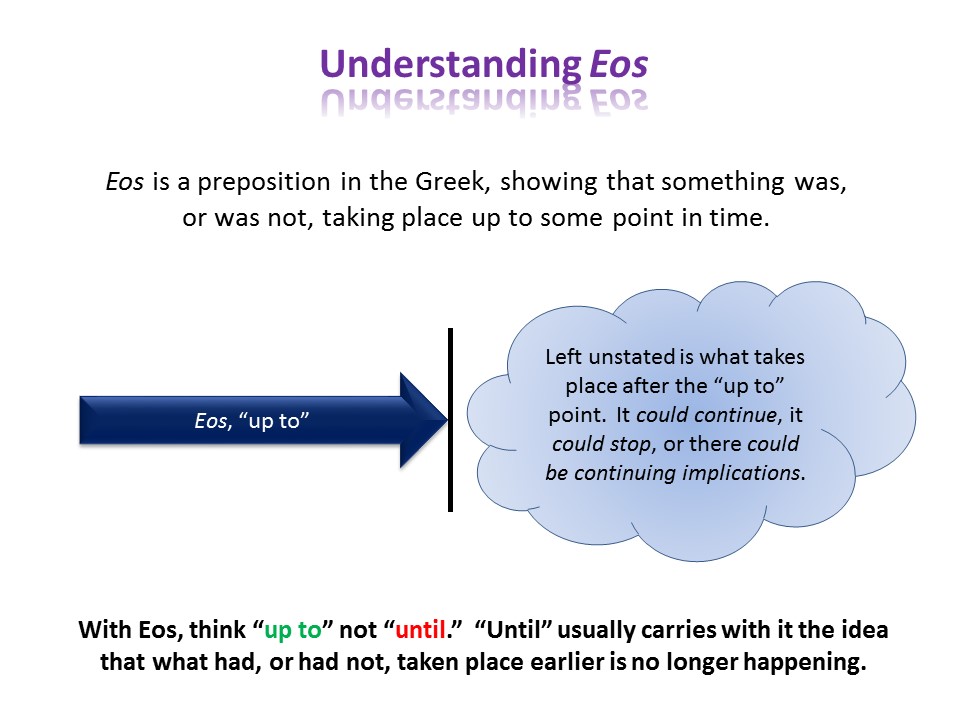 Understanding Eos

Eos is a preposition in the Greek, showing that something was, or was not, taking place up to some point in time.

Eos, "up to"

Left unstated is what takes place after the "up to" point. It could continue, it could stop, or there could be continuing implications.

With Eos, think "up to" not "until." "Until" usually carries with it the idea that what had, or had not, taken place earlier is no longer happening.